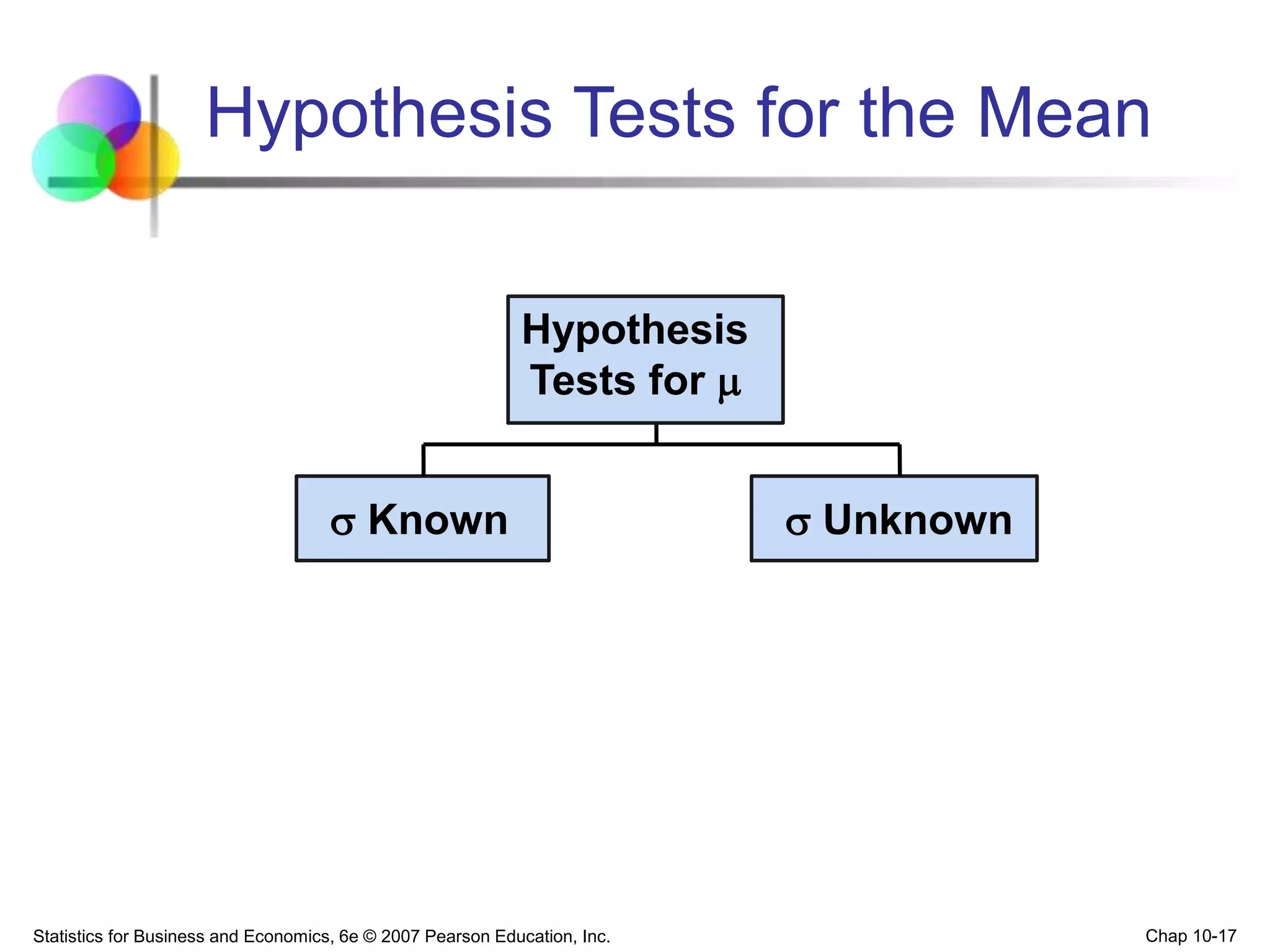 Hypothesis Tests for the Mean

Hypothesis Tests for $\mu$

$\sigma$ Known

$\sigma$ Unknown

Statistics for Business and Economics, 6e © 2007 Pearson Education, Inc.

Chap 10-17